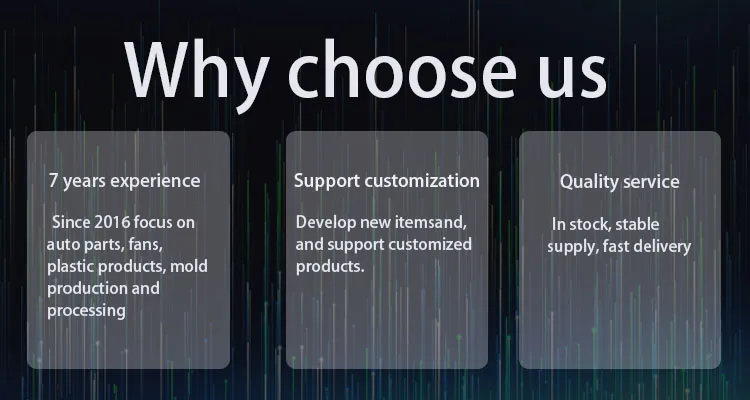 Why choose us

7 years experience

Since 2016 focus on auto parts, fans, plastic products, mold production and processing

Support customization

Develop new itemsand, and support customized products.

Quality service

In stock, stable supply, fast delivery